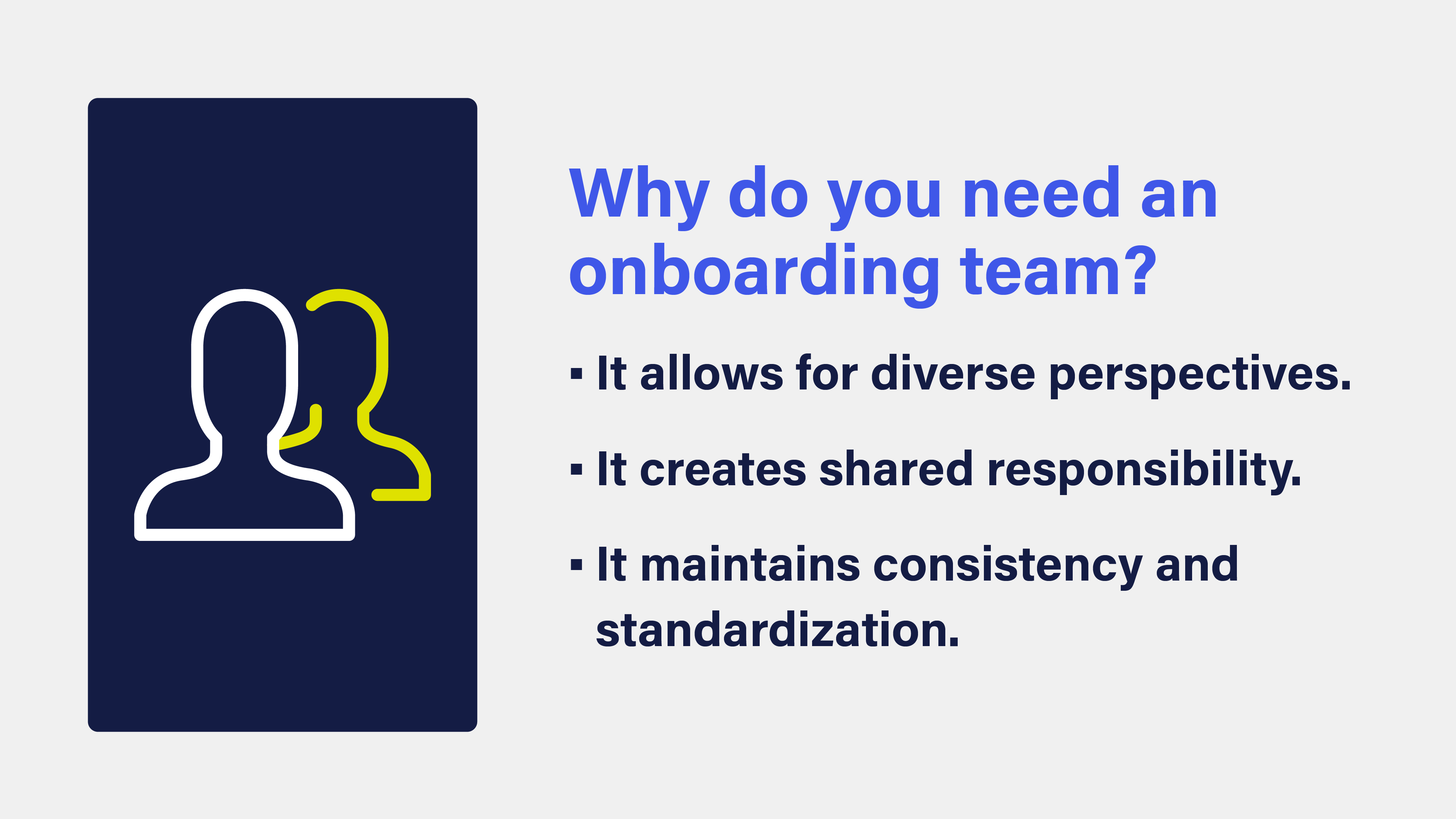 Why do you need an onboarding team?

▪ It allows for diverse perspectives.

▪ It creates shared responsibility.

▪ It maintains consistency and standardization.